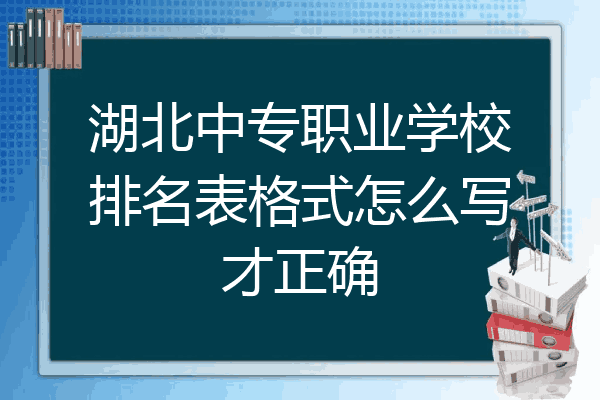 湖北中专职业学校排名表格式怎么写才正确